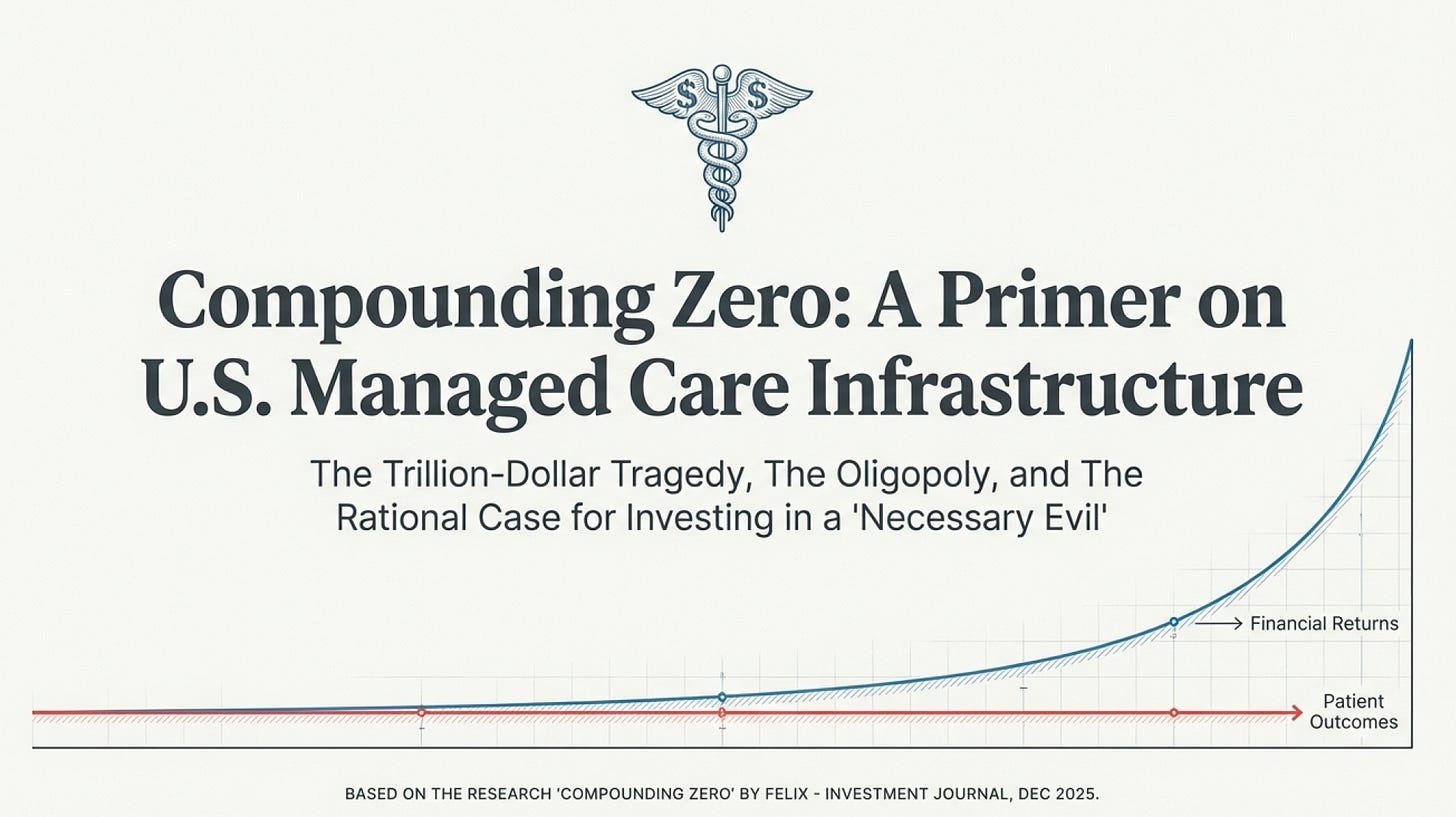 $ $

Compounding Zero: A Primer on U.S. Managed Care Infrastructure

The Trillion-Dollar Tragedy, The Oligopoly, and The Rational Case for Investing in a 'Necessary Evil'

Financial Returns

Patient Outcomes

BASED ON THE RESEARCH 'COMPOUNDING ZERO' BY FELIX - INVESTMENT JOURNAL, DEC 2025.